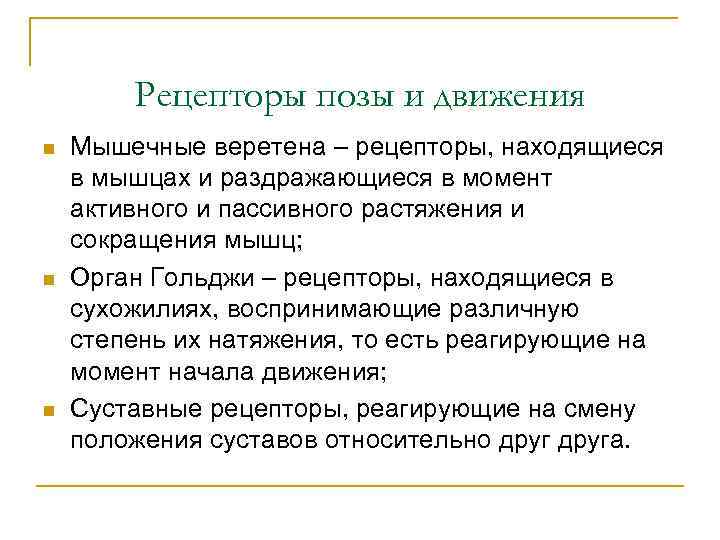 Рецепторы позы и движения

Мышечные веретена – рецепторы, находящиеся в мышцах и раздражающиеся в момент активного и пассивного растяжения и сокращения мышц;

Орган Гольджи – рецепторы, находящиеся в сухожилиях, воспринимающие различную степень их натяжения, то есть реагирующие на момент начала движения;

Суставные рецепторы, реагирующие на смену положения суставов относительно друг друга.